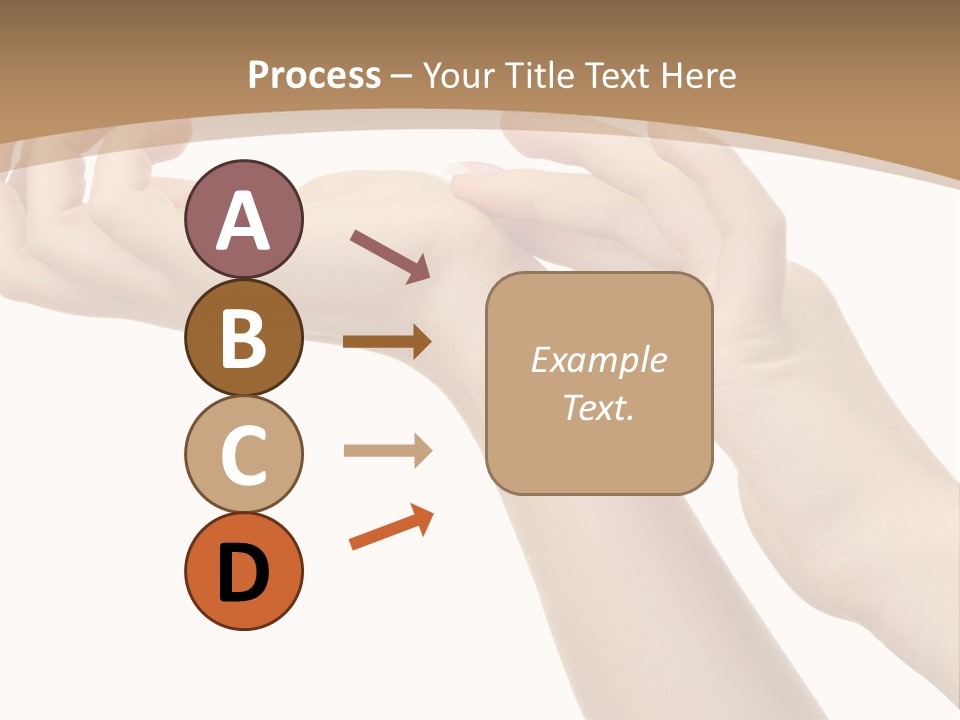 Process – Your Title Text Here

A

B

C

D

Example Text.